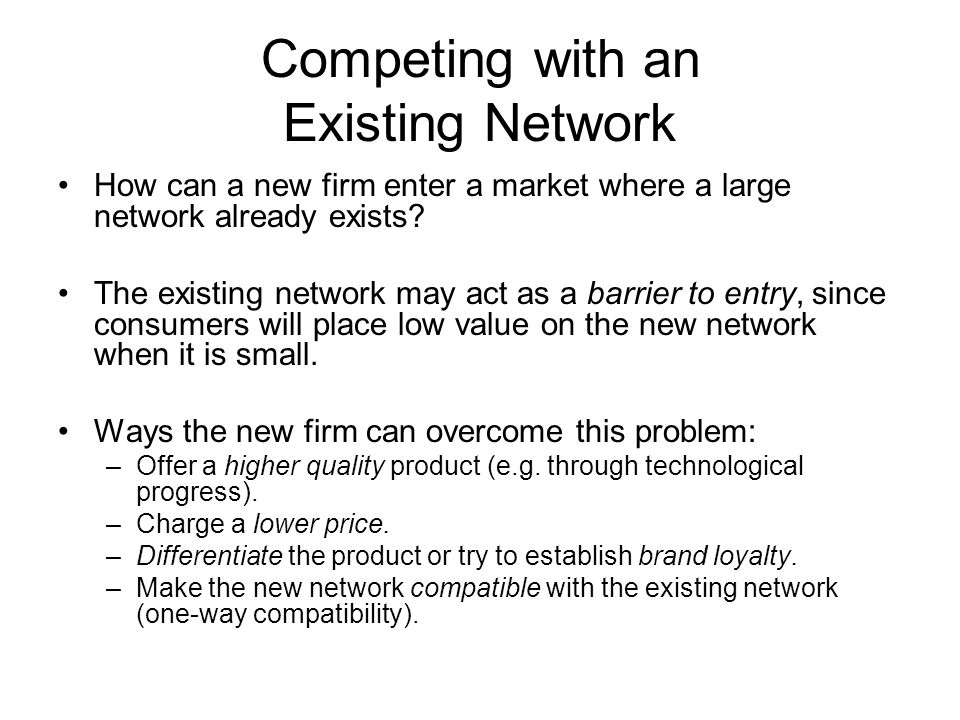 Competing with an Existing Network

• How can a new firm enter a market where a large network already exists?

• The existing network may act as a barrier to entry, since consumers will place low value on the new network when it is small.

• Ways the new firm can overcome this problem:
– Offer a higher quality product (e.g. through technological progress).
– Charge a lower price.
– Differentiate the product or try to establish brand loyalty.
– Make the new network compatible with the existing network (one-way compatibility).